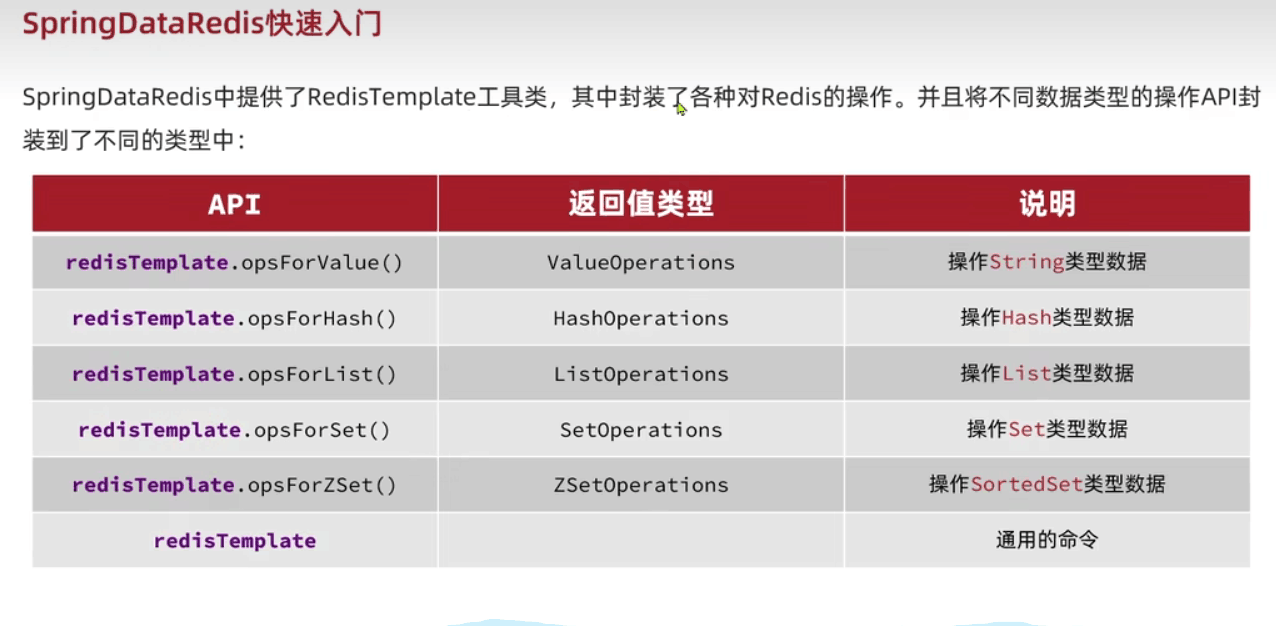 SpringDataRedis快速入门

SpringDataRedis中提供了RedisTemplate工具类，其中封装了各种对Redis的操作。并且将不同数据类型的操作API封装到了不同的类型中：

| API | 返回值类型 | 说明 |
|---|---|---|
| redisTemplate.opsForValue() | ValueOperations | 操作String类型数据 |
| redisTemplate.opsForHash() | HashOperations | 操作Hash类型数据 |
| redisTemplate.opsForList() | ListOperations | 操作List类型数据 |
| redisTemplate.opsForSet() | SetOperations | 操作Set类型数据 |
| redisTemplate.opsForZSet() | ZSetOperations | 操作SortedSet类型数据 |
| redisTemplate | | 通用的命令 |